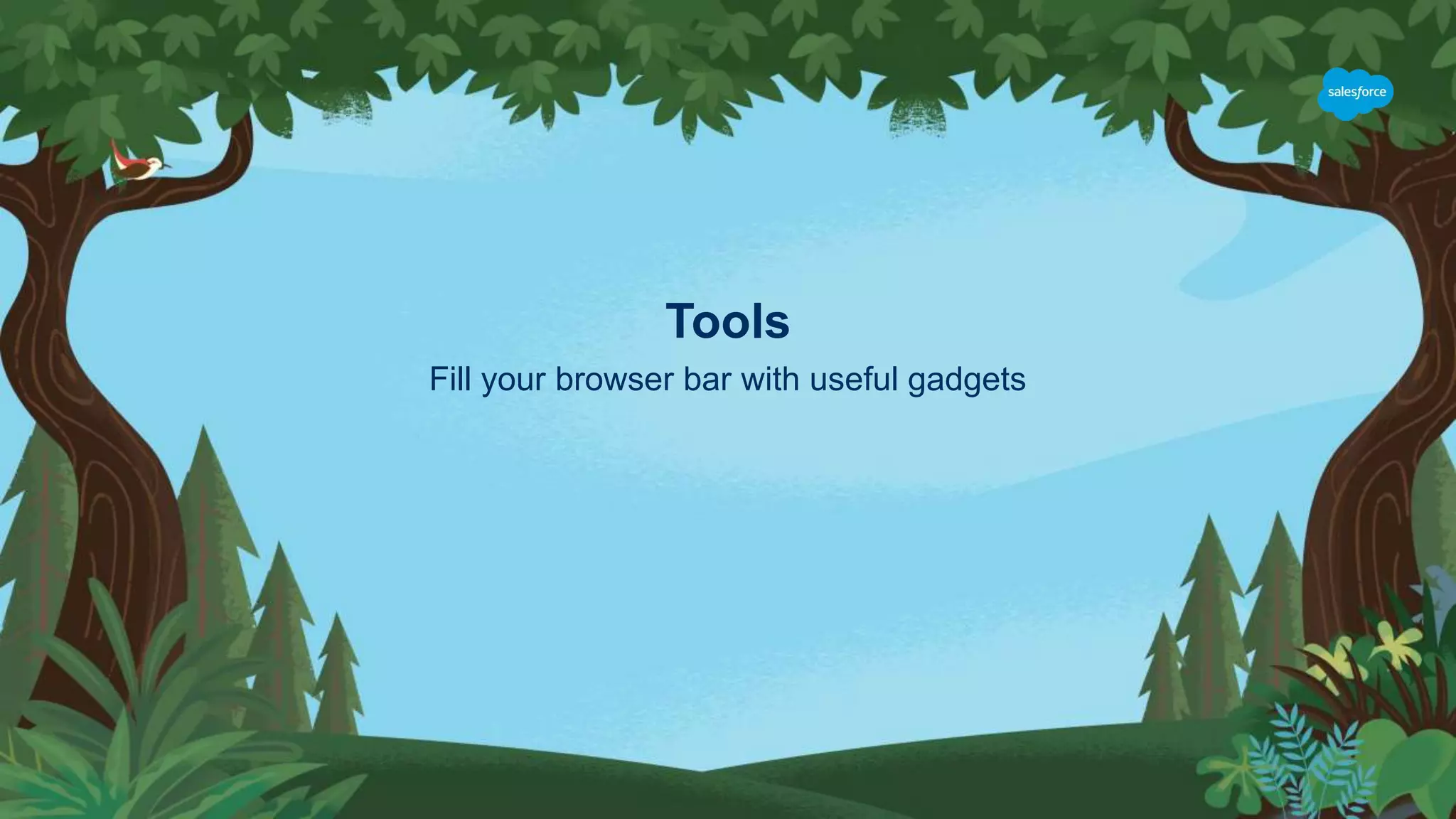 salesforce

Tools

Fill your browser bar with useful gadgets